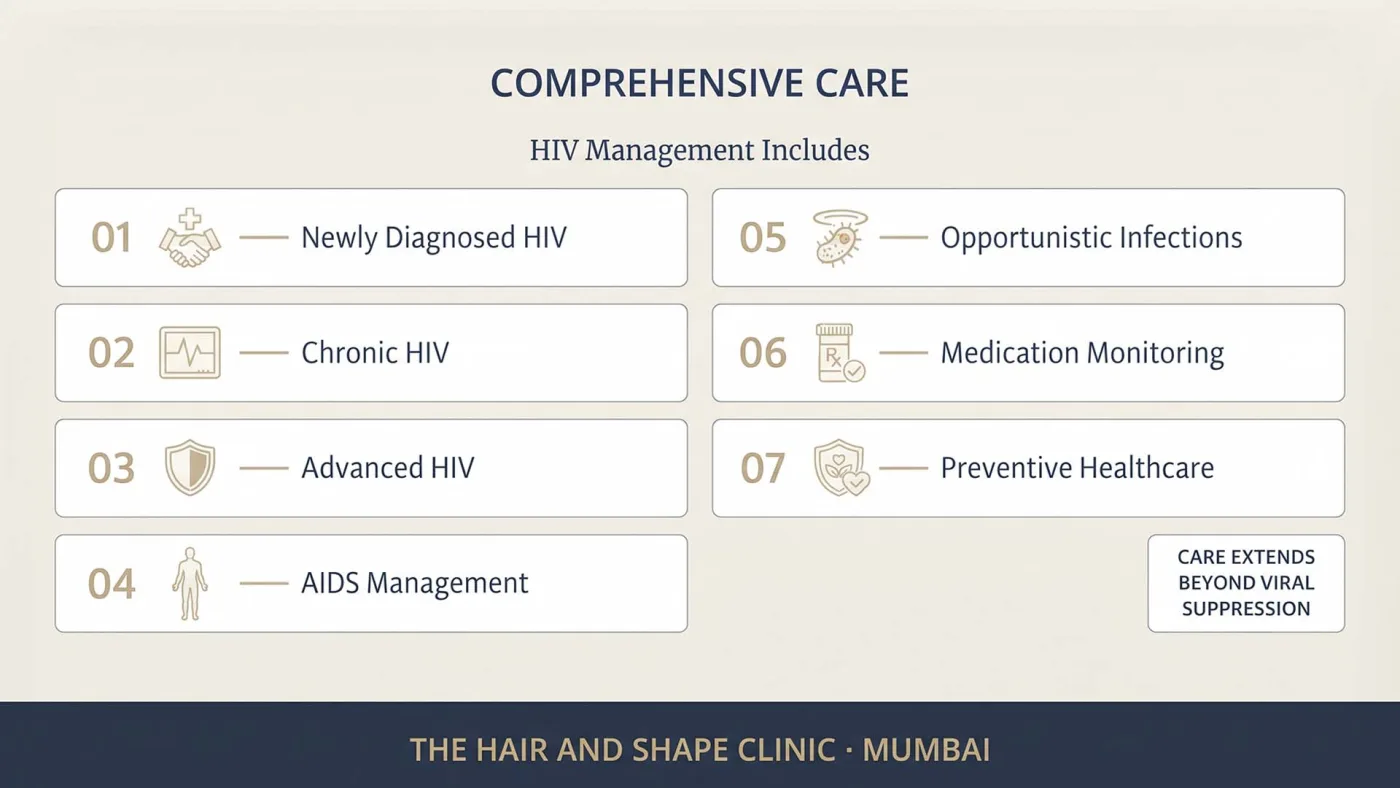 COMPREHENSIVE CARE

HIV Management Includes

01 — Newly Diagnosed HIV

02 — Chronic HIV

03 — Advanced HIV

04 — AIDS Management

05 — Opportunistic Infections

06 — Medication Monitoring

07 — Preventive Healthcare

CARE EXTENDS BEYOND VIRAL SUPPRESSION

THE HAIR AND SHAPE CLINIC · MUMBAI